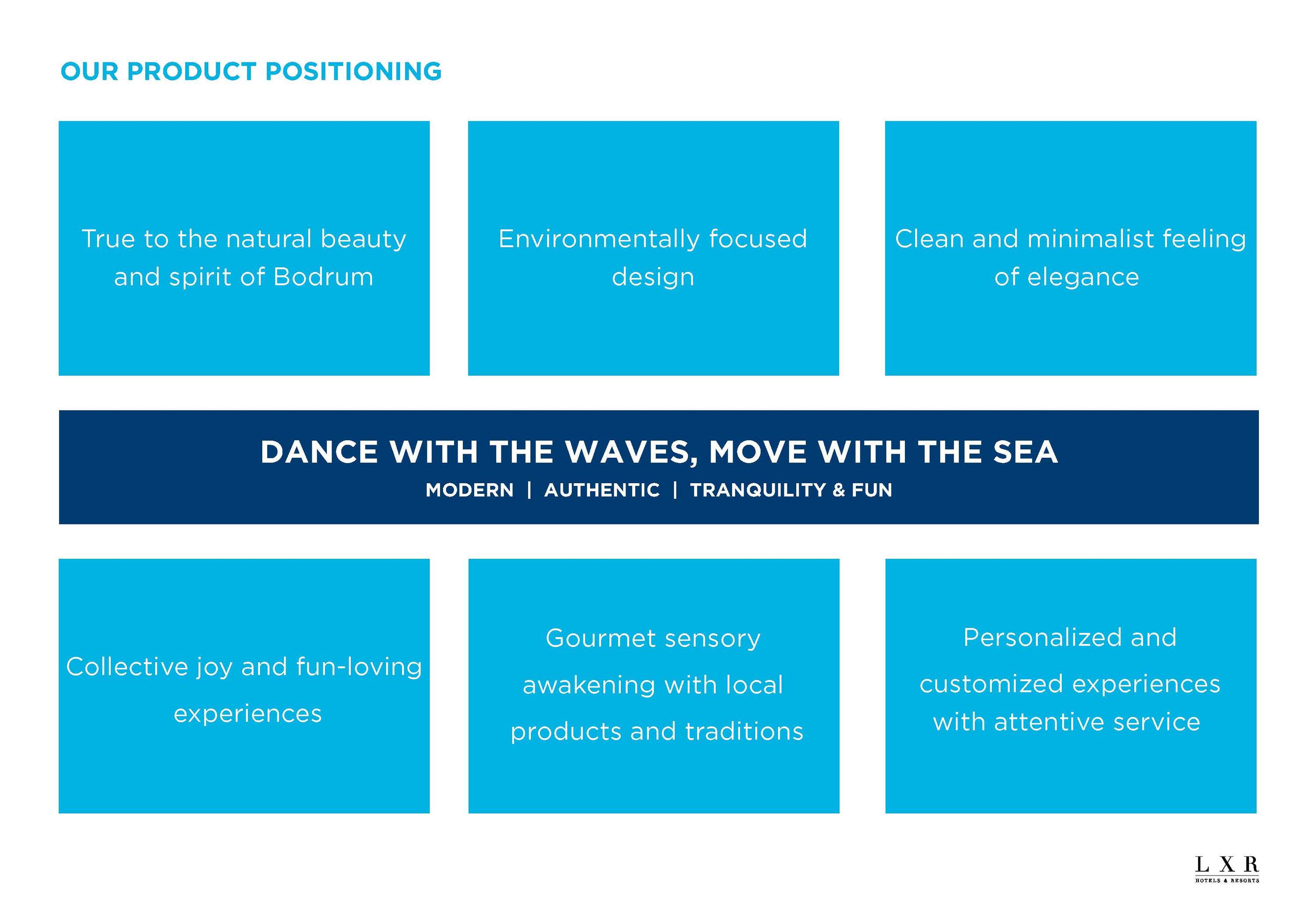 OUR PRODUCT POSITIONING

True to the natural beauty and spirit of Bodrum

Environmentally focused design

Clean and minimalist feeling of elegance

DANCE WITH THE WAVES, MOVE WITH THE SEA

MODERN | AUTHENTIC | TRANQUILITY & FUN

Collective joy and fun-loving experiences

Gourmet sensory awakening with local products and traditions

Personalized and customized experiences with attentive service

LXR
HOTELS & RESORTS